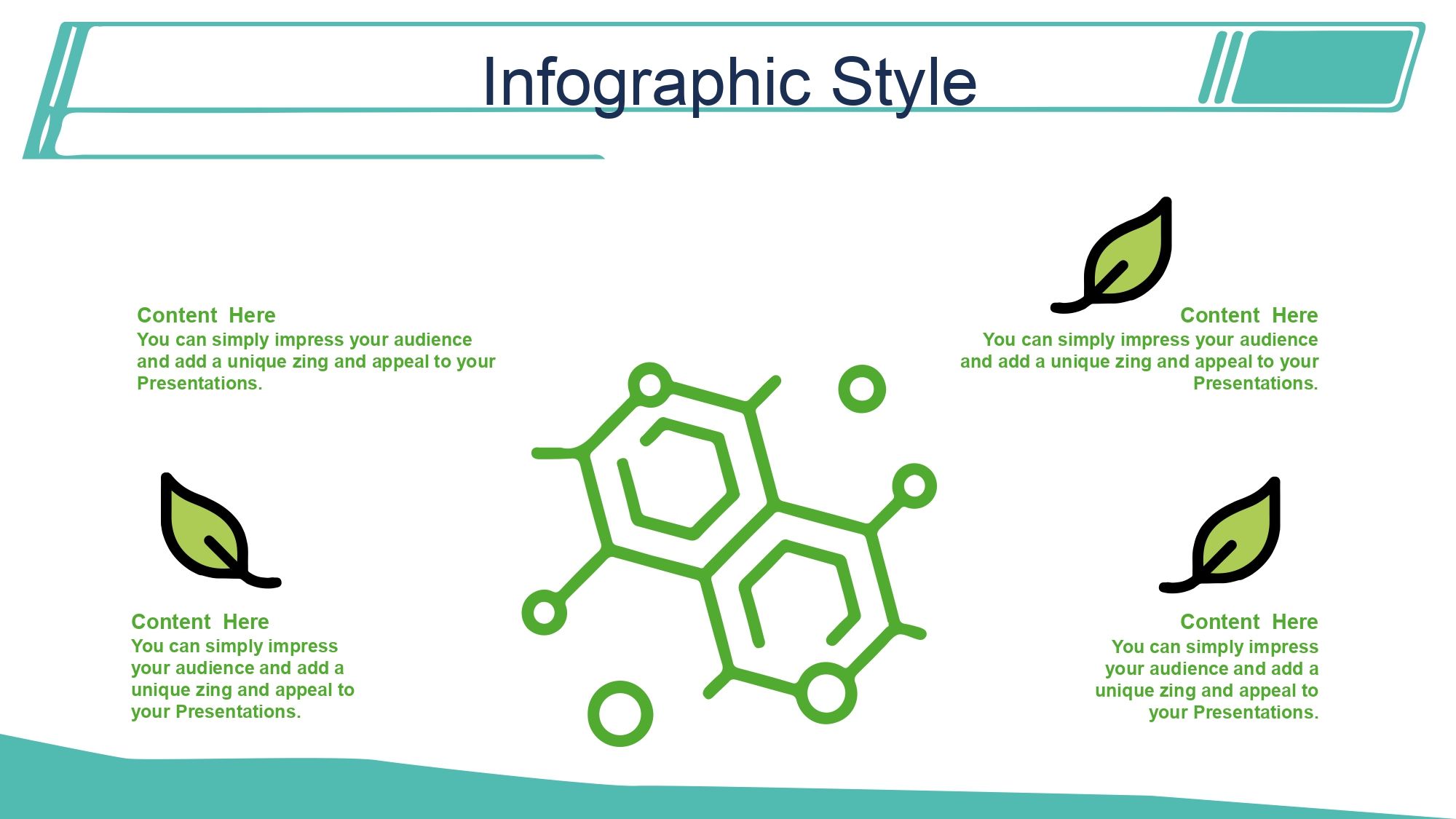 Infographic Style

Content Here
You can simply impress your audience and add a unique zing and appeal to your Presentations.

Content Here
You can simply impress your audience and add a unique zing and appeal to your Presentations.

Content Here
You can simply impress your audience and add a unique zing and appeal to your Presentations.

Content Here
You can simply impress your audience and add a unique zing and appeal to your Presentations.